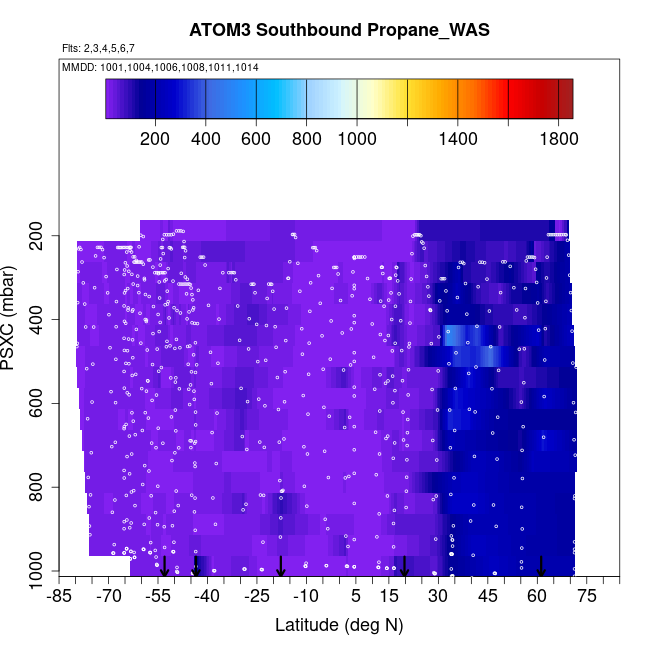 ATOM3 Southbound Propane_WAS

Flts: 2,3,4,5,6,7

MMDD: 1001,1004,1006,1008,1011,1014

200 400 600 800 1000 1400 1800

PSXC (mbar)

200
400
600
800
1000

-85 -70 -55 -40 -25 -10 5 15 30 45 60 75

Latitude (deg N)